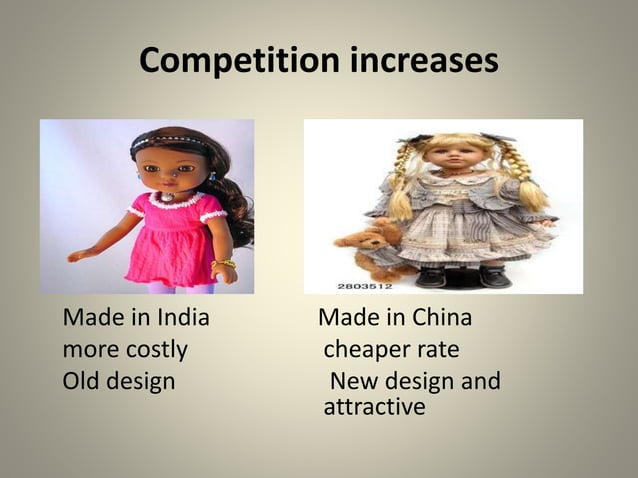 Competition increases

2803512

Made in India
more costly
Old design

Made in China
cheaper rate
New design and attractive